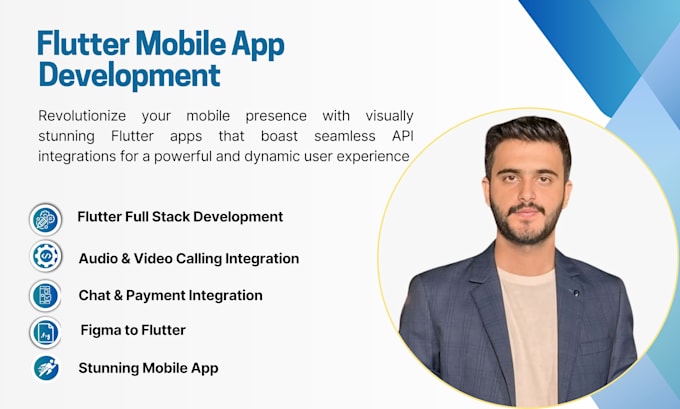 Flutter Mobile App Development

Revolutionize your mobile presence with visually stunning Flutter apps that boast seamless API integrations for a powerful and dynamic user experience

Flutter Full Stack Development

Audio & Video Calling Integration

Chat & Payment Integration

Figma to Flutter

Stunning Mobile App